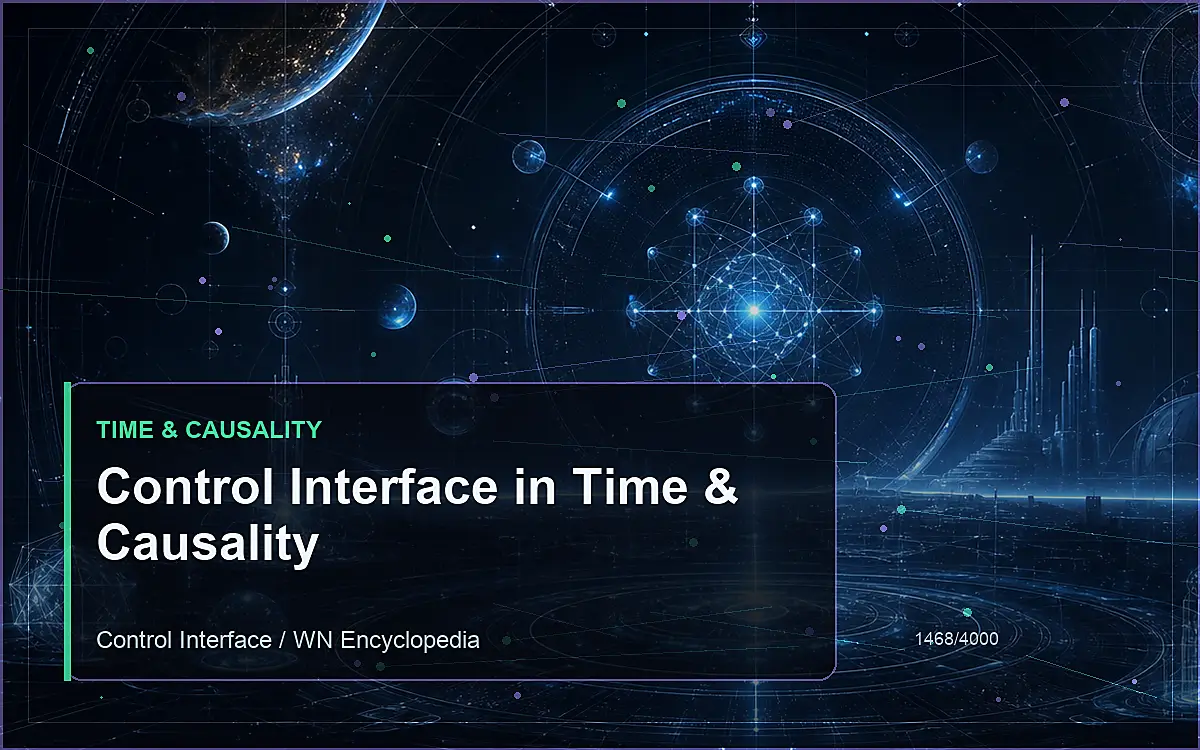 TIME & CAUSALITY

Control Interface in Time & Causality

Control Interface / WN Encyclopedia

1468/4000